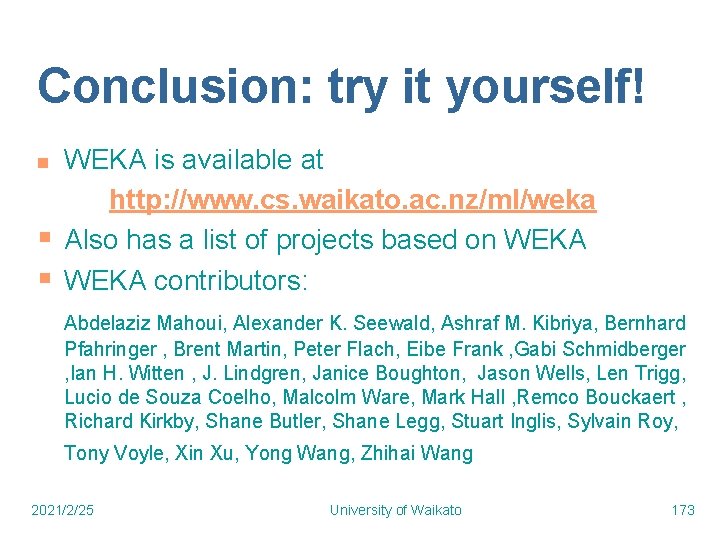 Conclusion: try it yourself!

WEKA is available at
http://www.cs.waikato.ac.nz/ml/weka

Also has a list of projects based on WEKA

WEKA contributors:

Abdelaziz Mahoui, Alexander K. Seewald, Ashraf M. Kibriya, Bernhard Pfahringer , Brent Martin, Peter Flach, Eibe Frank ,Gabi Schmidberger ,Ian H. Witten , J. Lindgren, Janice Boughton, Jason Wells, Len Trigg, Lucio de Souza Coelho, Malcolm Ware, Mark Hall ,Remco Bouckaert , Richard Kirkby, Shane Butler, Shane Legg, Stuart Inglis, Sylvain Roy, Tony Voyle, Xin Xu, Yong Wang, Zhihai Wang

2021/2/25
University of Waikato
173